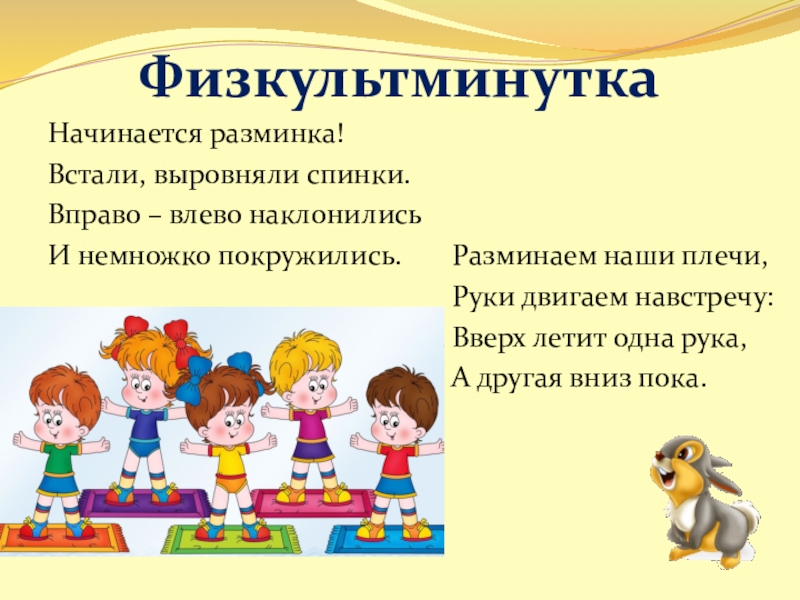 Физкультминутка

Начинается разминка!
Встали, выровняли спинки.
Вправо – влево наклонились
И немножко покружились.

Разминаем наши плечи,
Руки двигаем навстречу:
Вверх летит одна рука,
А другая вниз пока.